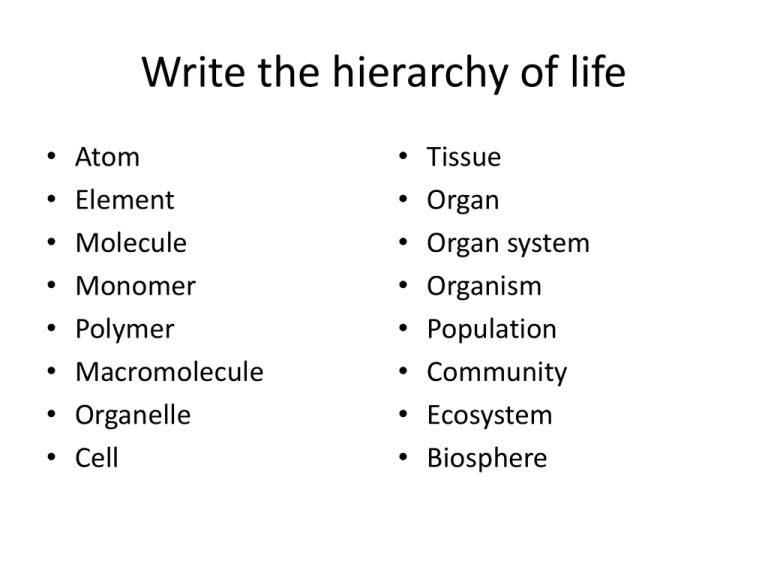 Write the hierarchy of life

• Atom
• Element
• Molecule
• Monomer
• Polymer
• Macromolecule
• Organelle
• Cell

• Tissue
• Organ
• Organ system
• Organism
• Population
• Community
• Ecosystem
• Biosphere